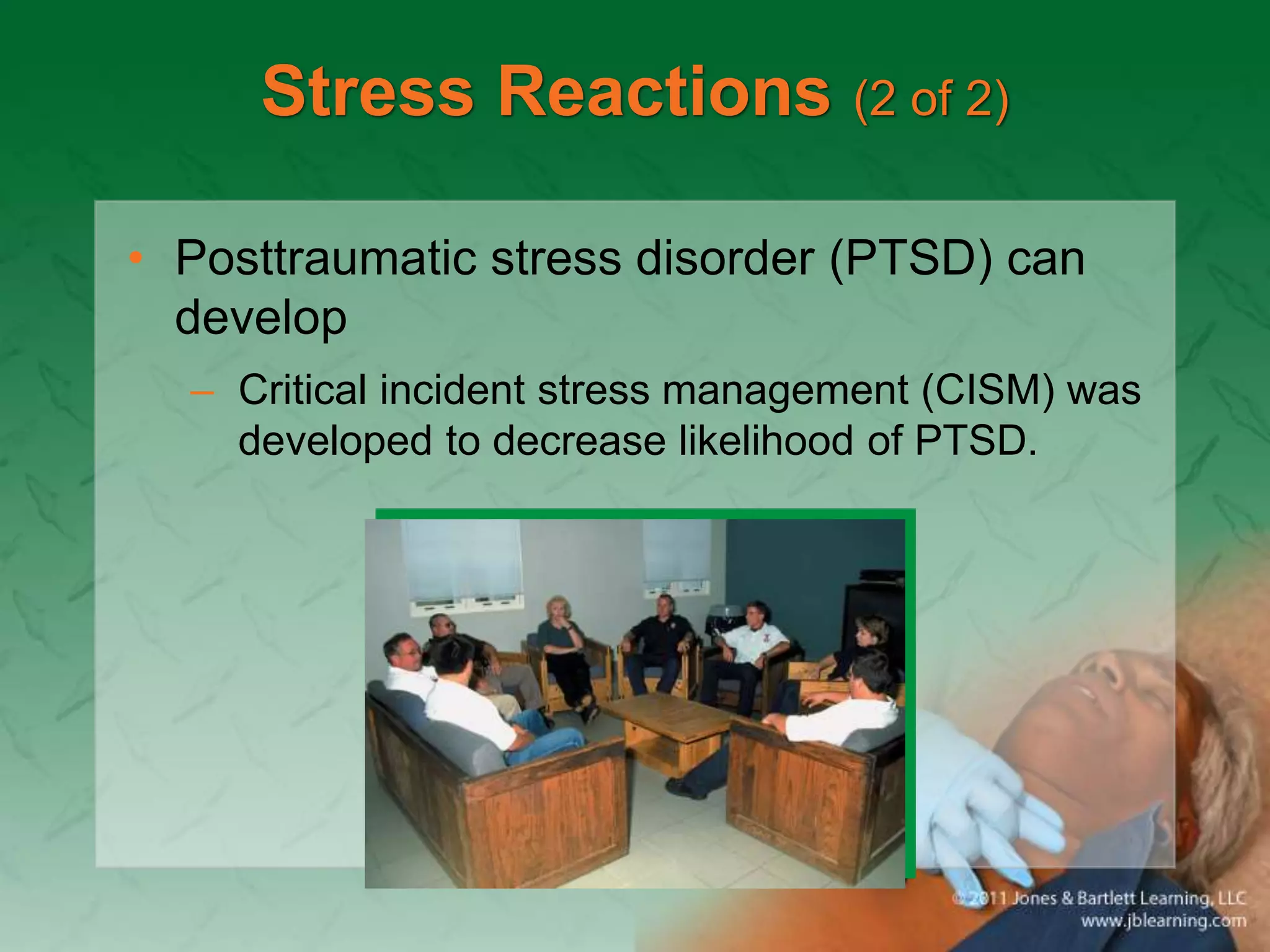 Stress Reactions (2 of 2)

• Posttraumatic stress disorder (PTSD) can develop

– Critical incident stress management (CISM) was developed to decrease likelihood of PTSD.

© 2011 Jones & Bartlett Learning, LLC
www.jblearning.com